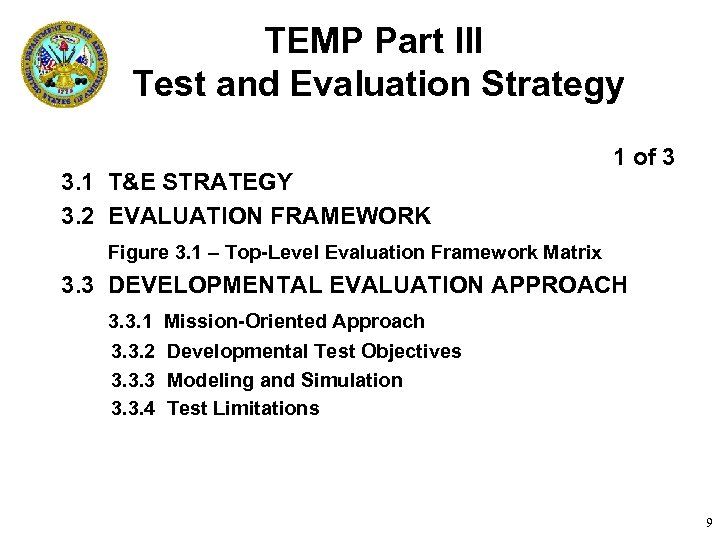 DEPARTMENT OF THE ARMY
UNITED STATES OF AMERICA
1775

TEMP Part III
Test and Evaluation Strategy

1 of 3

3.1 T&E STRATEGY

3.2 EVALUATION FRAMEWORK

Figure 3.1 – Top-Level Evaluation Framework Matrix

3.3 DEVELOPMENTAL EVALUATION APPROACH

3.3.1 Mission-Oriented Approach

3.3.2 Developmental Test Objectives

3.3.3 Modeling and Simulation

3.3.4 Test Limitations

9